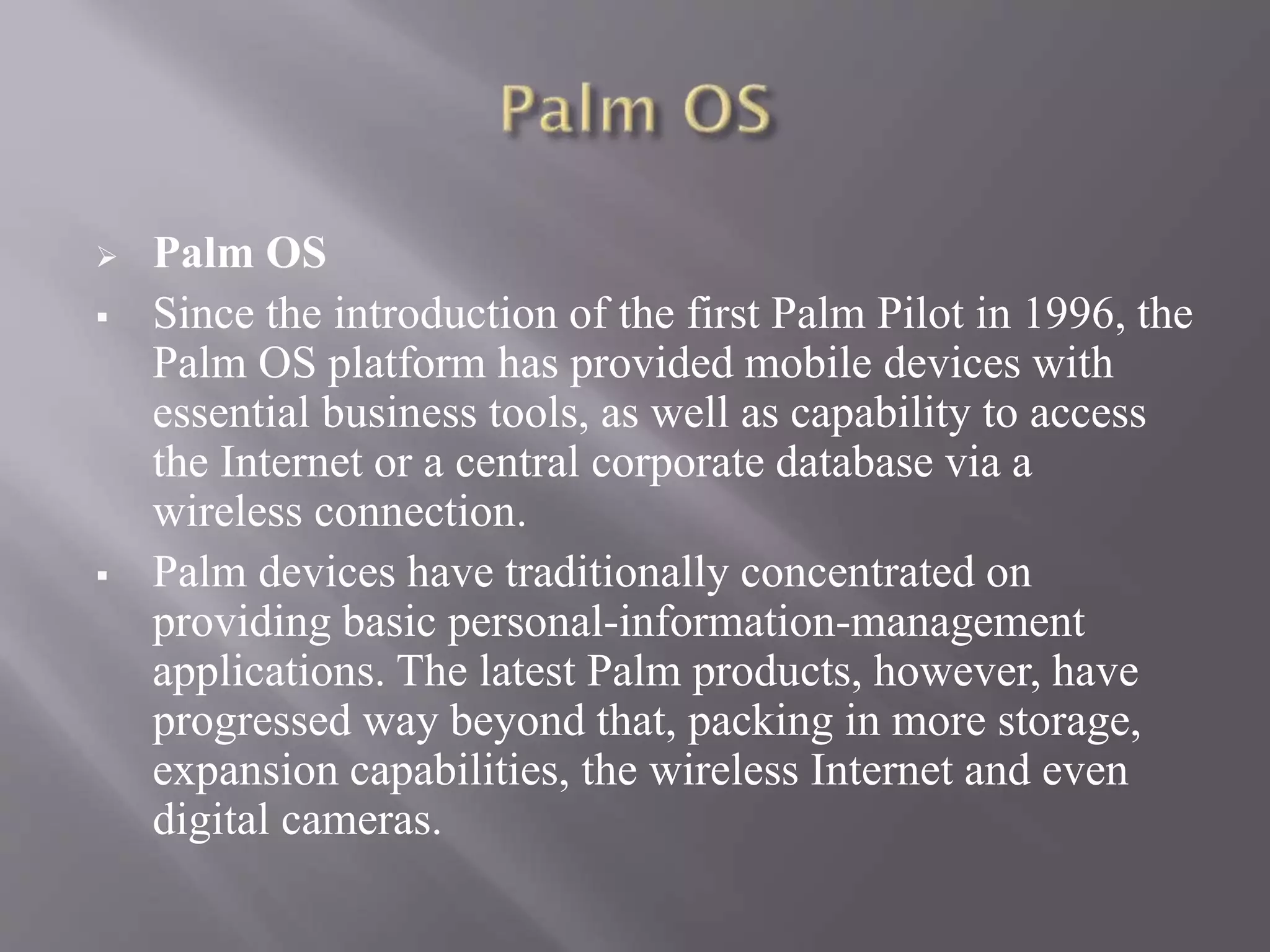 Palm OS

➢ Palm OS

▪ Since the introduction of the first Palm Pilot in 1996, the Palm OS platform has provided mobile devices with essential business tools, as well as capability to access the Internet or a central corporate database via a wireless connection.

▪ Palm devices have traditionally concentrated on providing basic personal-information-management applications. The latest Palm products, however, have progressed way beyond that, packing in more storage, expansion capabilities, the wireless Internet and even digital cameras.